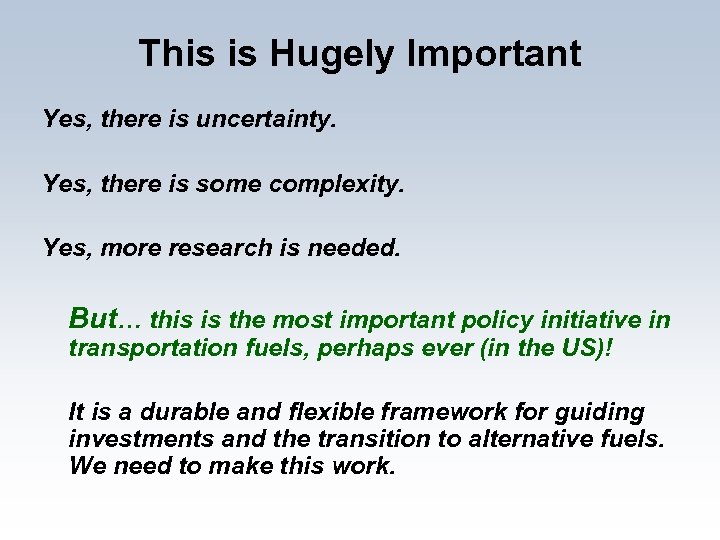 This is Hugely Important

Yes, there is uncertainty.

Yes, there is some complexity.

Yes, more research is needed.

But… this is the most important policy initiative in transportation fuels, perhaps ever (in the US)!

It is a durable and flexible framework for guiding investments and the transition to alternative fuels. We need to make this work.